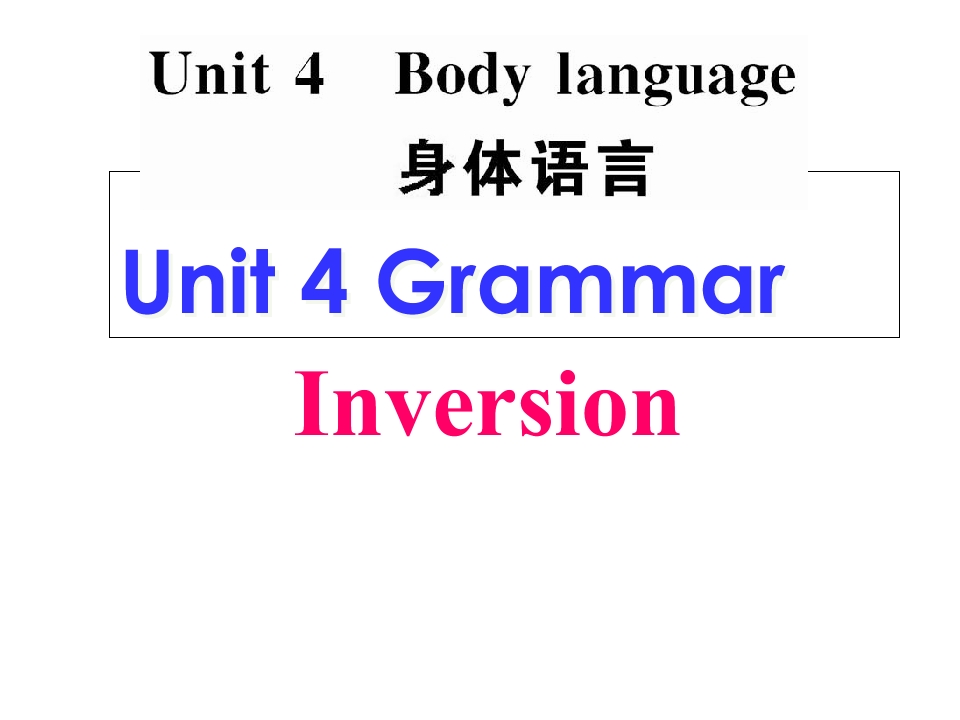 Unit 4 Body language
身体语言

Unit 4 Grammar

Inversion